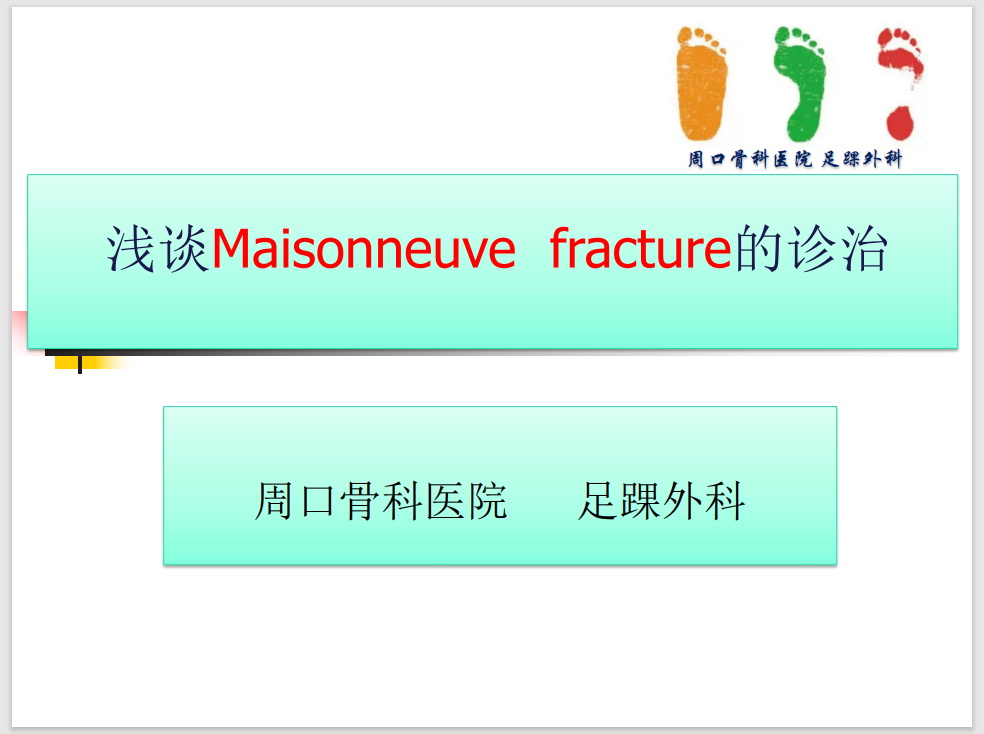 周口骨科医院 足踝外科

浅谈Maisonneuve fracture的诊治

周口骨科医院 足踝外科